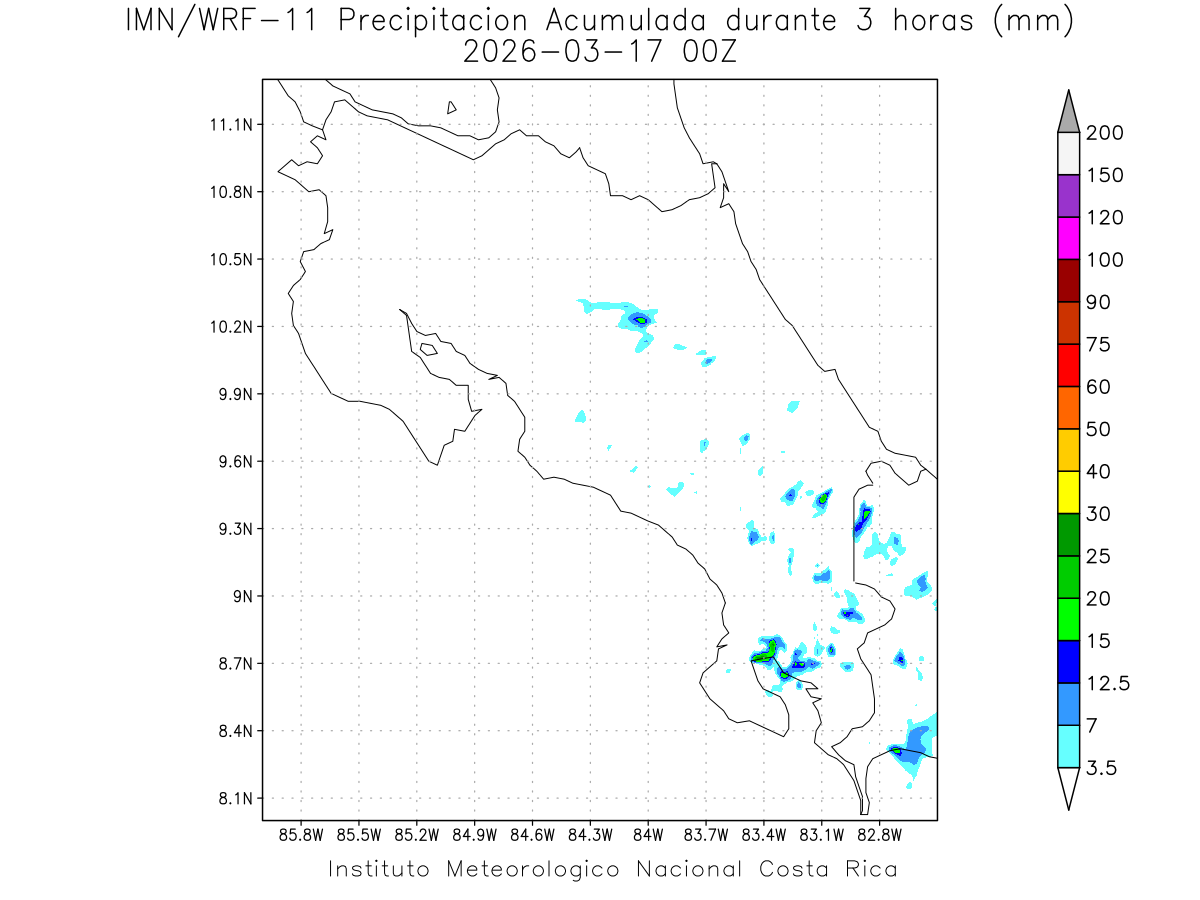 IMN/WRF-11 Precipitacion Acumulada durante 3 horas (mm)
2026-03-17 00Z

11.1N
10.8N
10.5N
10.2N
9.9N
9.6N
9.3N
9N
8.7N
8.4N
8.1N

85.8W 85.5W 85.2W 84.9W 84.6W 84.3W 84W 83.7W 83.4W 83.1W 82.8W

200
150
120
100
90
75
60
50
40
30
25
20
15
12.5
7
3.5

Instituto Meteorologico Nacional Costa Rica